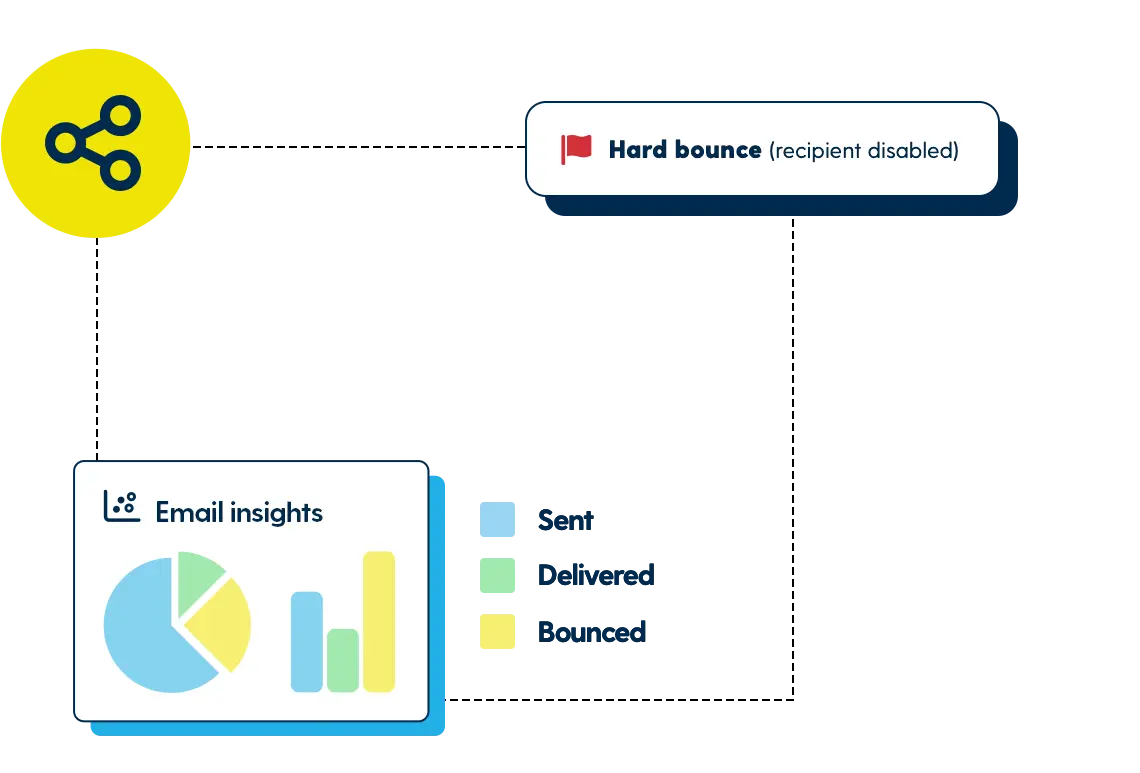 Hard bounce (recipient disabled)

Email insights

Sent
Delivered
Bounced